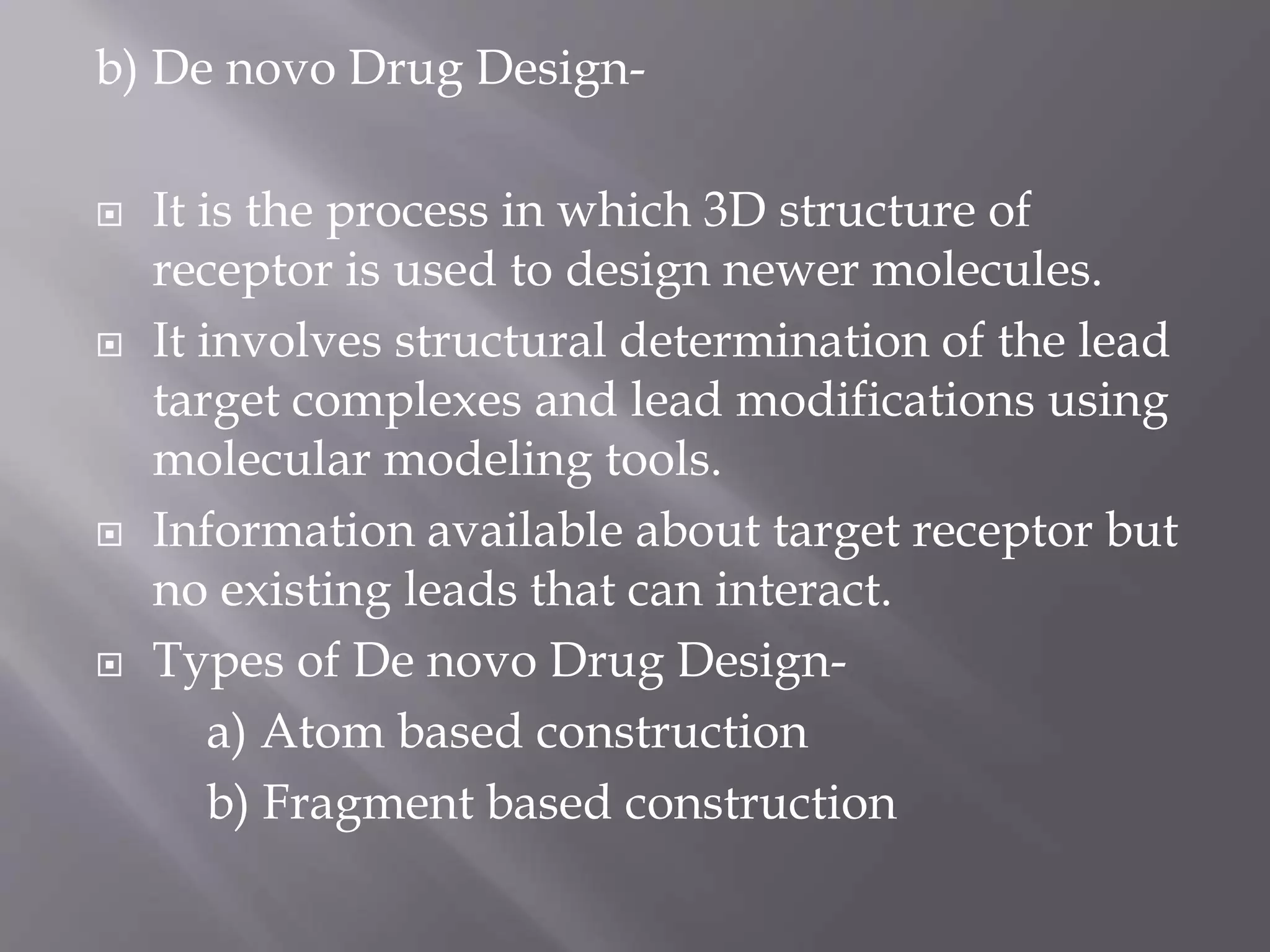 b) De novo Drug Design-

It is the process in which 3D structure of receptor is used to design newer molecules.

It involves structural determination of the lead target complexes and lead modifications using molecular modeling tools.

Information available about target receptor but no existing leads that can interact.

Types of De novo Drug Design-

a) Atom based construction

b) Fragment based construction